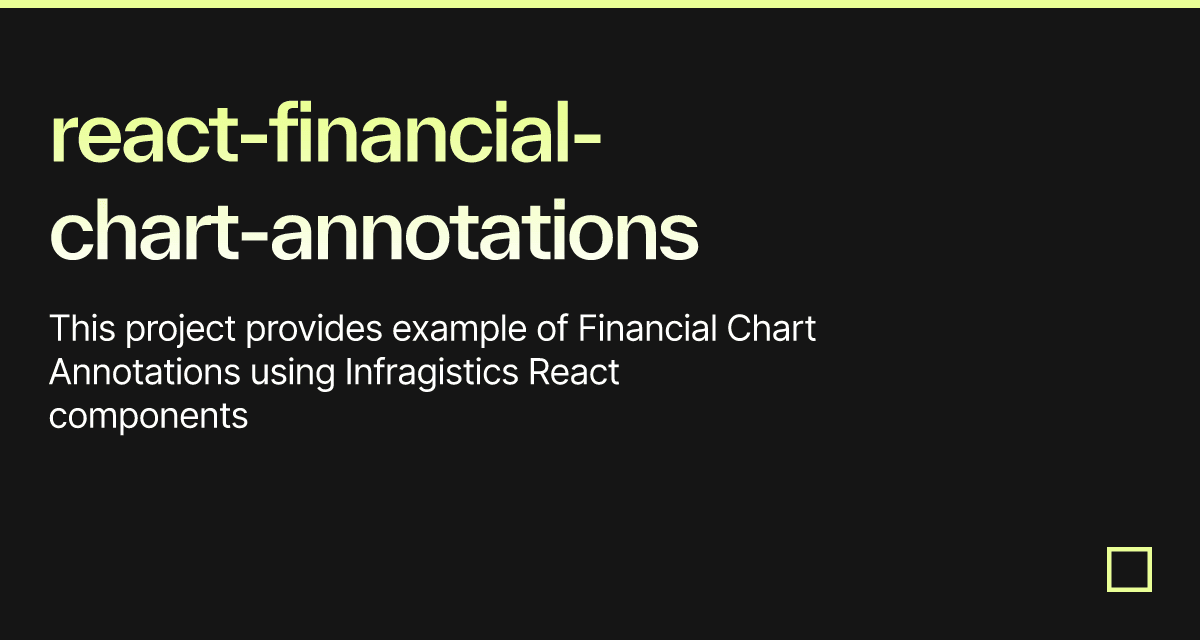 react-financial-chart-annotations

This project provides example of Financial Chart Annotations using Infragistics React components